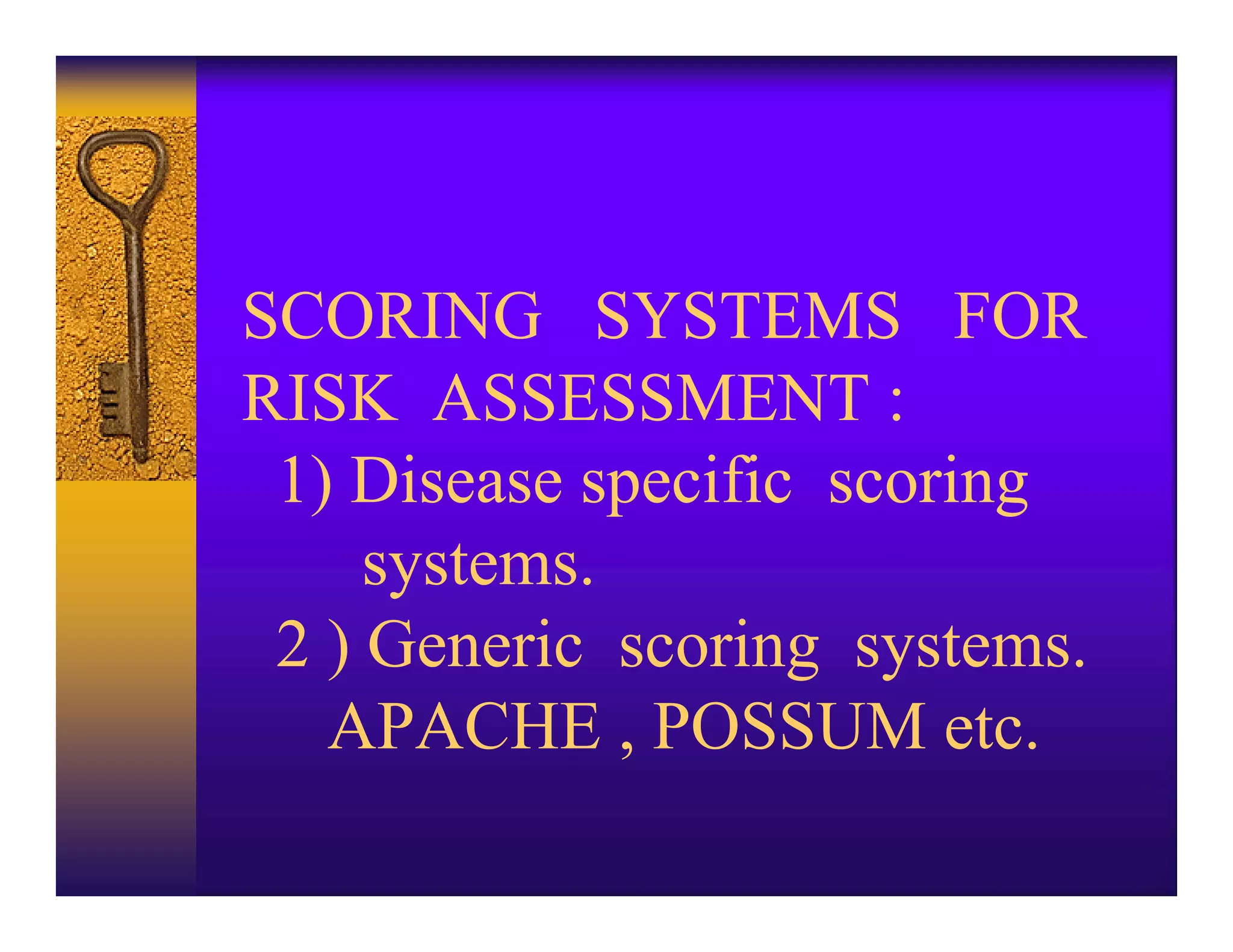 SCORING SYSTEMS FOR RISK ASSESSMENT :

1) Disease specific scoring systems.

2 ) Generic scoring systems. APACHE , POSSUM etc.